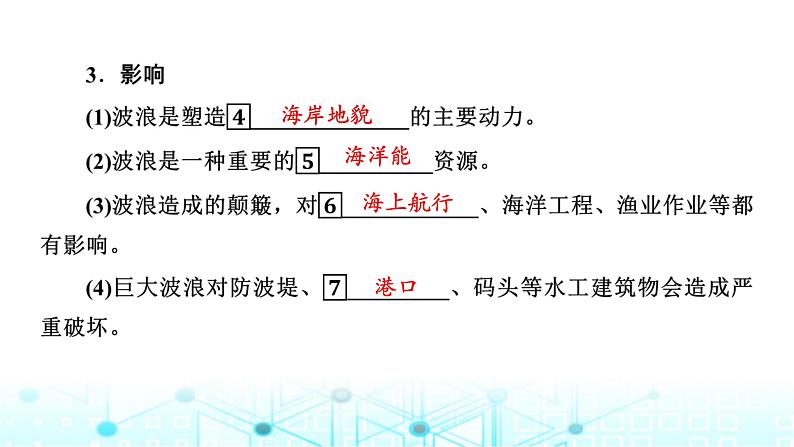 3．影响

(1)波浪是塑造 4 海岸地貌 的主要动力。

(2)波浪是一种重要的 5 海洋能 资源。

(3)波浪造成的颠簸，对 6 海上航行 、海洋工程、渔业作业等都有影响。

(4)巨大波浪对防波堤、 7 港口 、码头等水工建筑物会造成严重破坏。